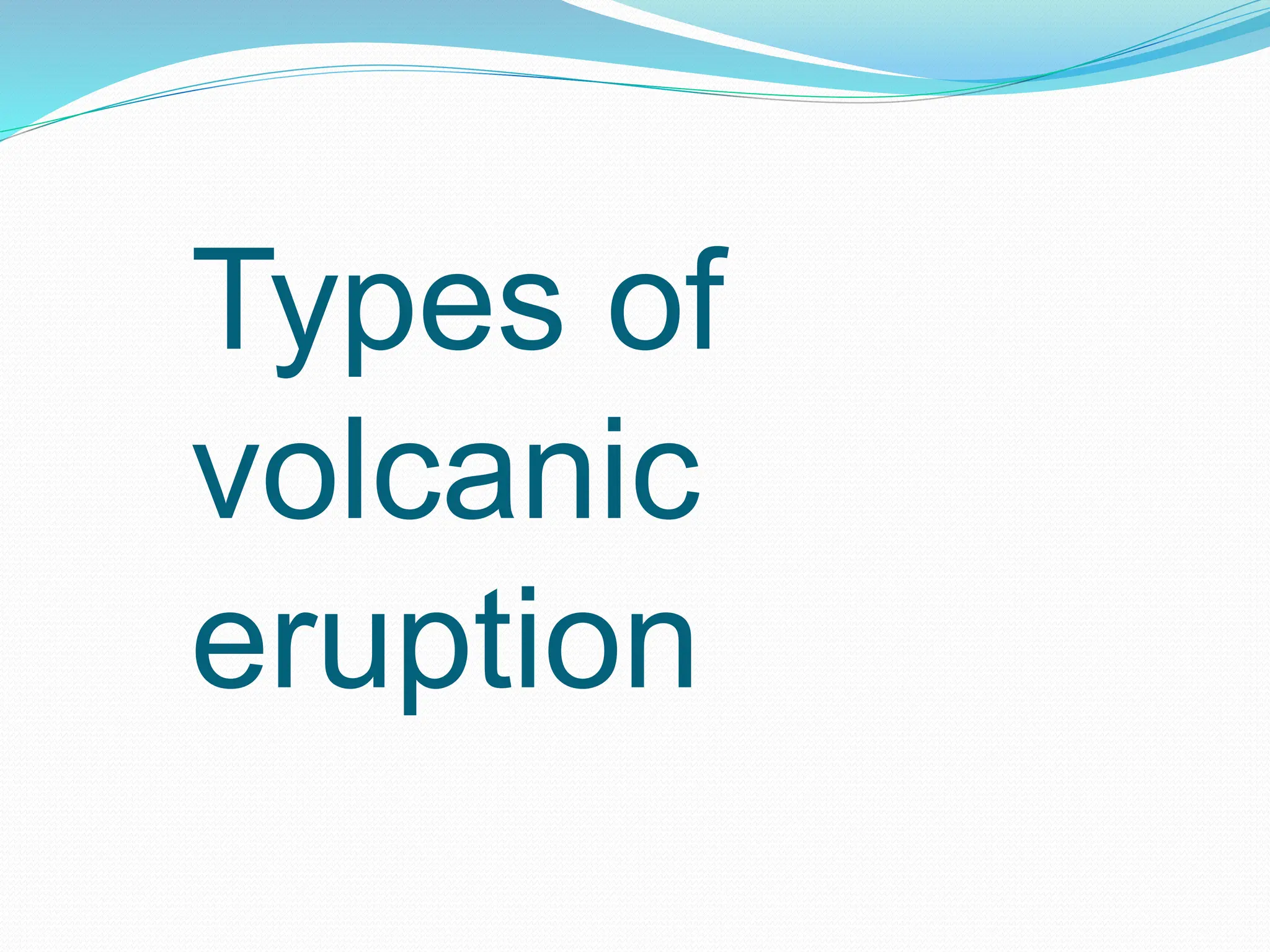 Types of volcanic eruption